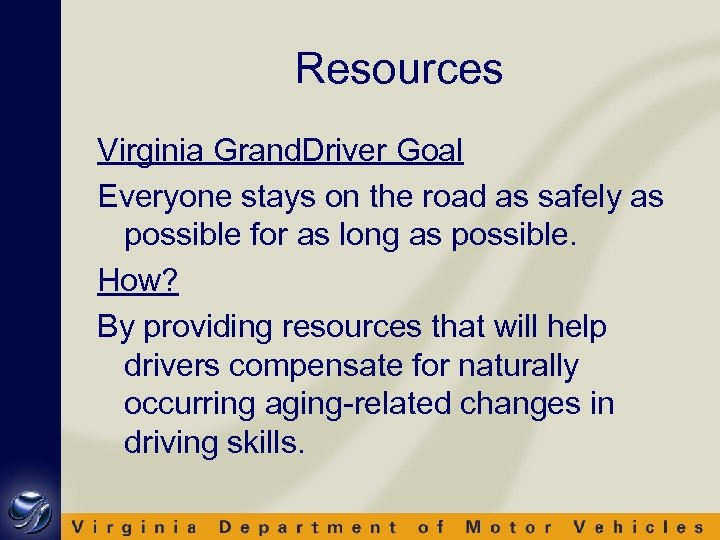 Resources

Virginia GrandDriver Goal

Everyone stays on the road as safely as possible for as long as possible.

How?

By providing resources that will help drivers compensate for naturally occurring aging-related changes in driving skills.

Virginia Department of Motor Vehicles